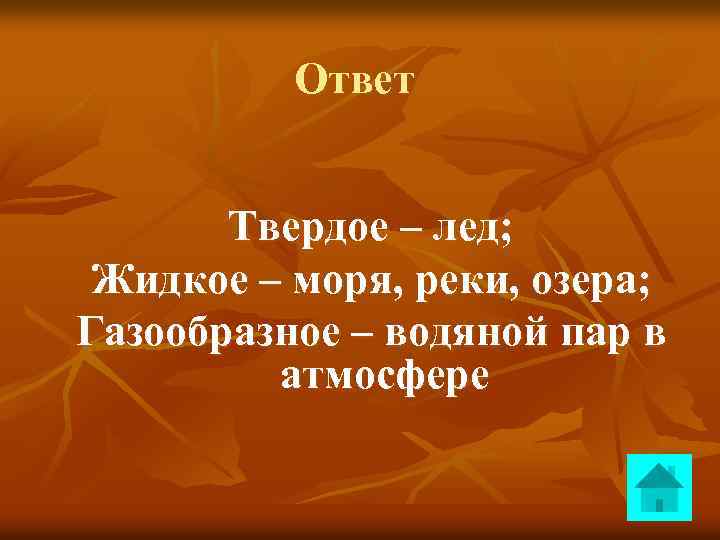 Ответ

Твердое – лед;
Жидкое – моря, реки, озера;
Газообразное – водяной пар в атмосфере